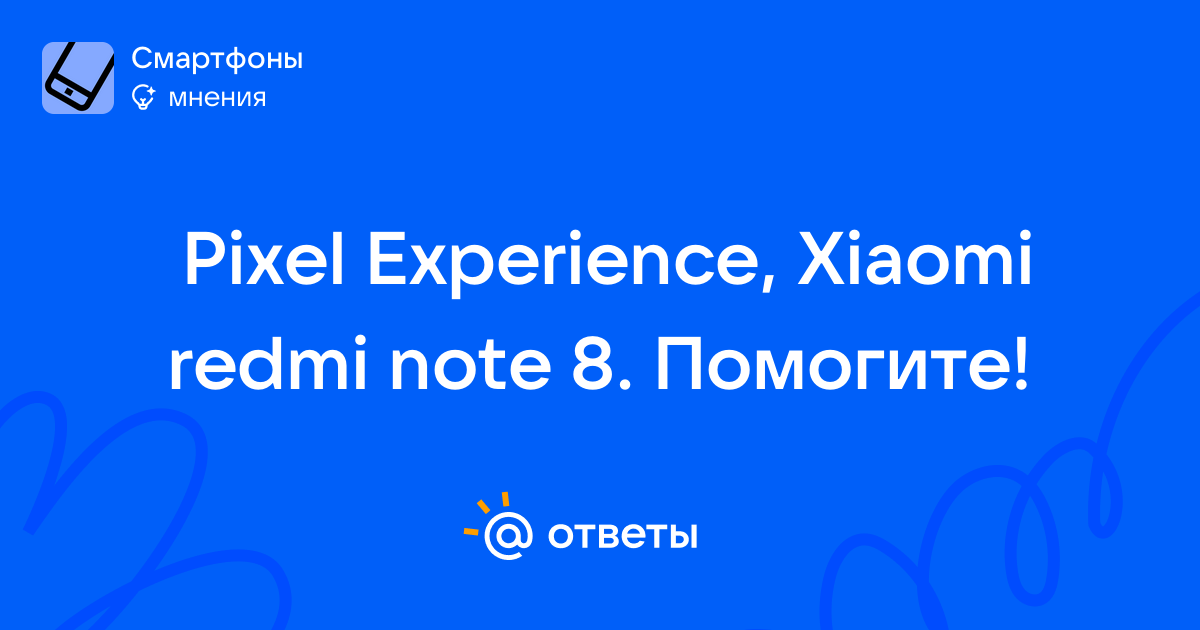 Смартфоны
мнения

Pixel Experience, Xiaomi redmi note 8. Помогите!

@ ответы